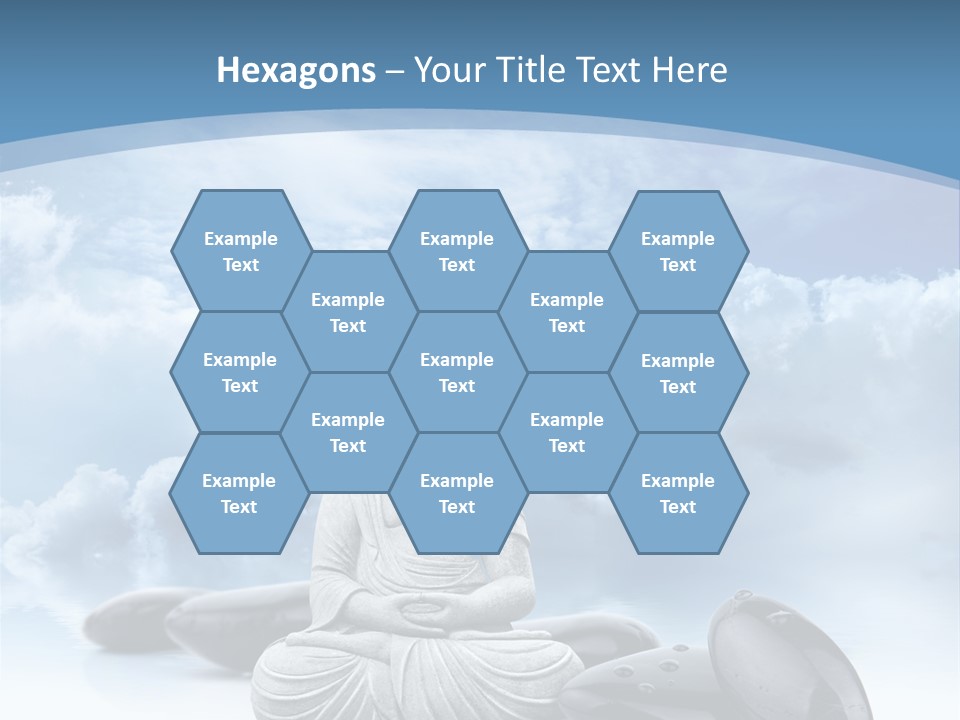 Hexagons – Your Title Text Here

Example Text

Example Text

Example Text

Example Text

Example Text

Example Text

Example Text

Example Text

Example Text

Example Text

Example Text

Example Text

Example Text